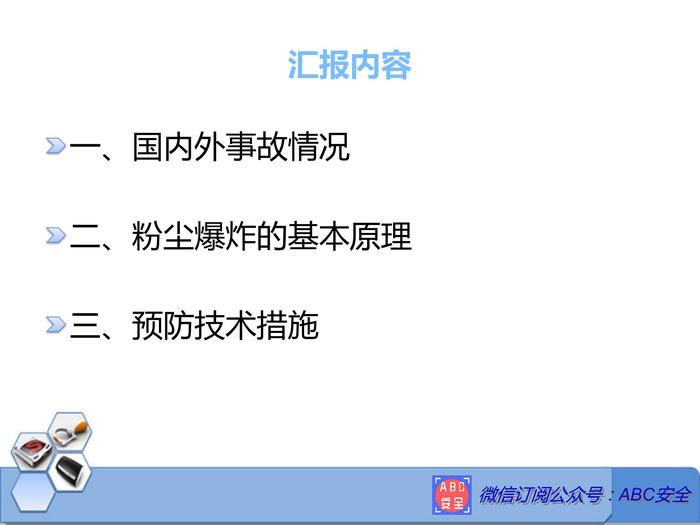 汇报内容

一、国内外事故情况

二、粉尘爆炸的基本原理

三、预防技术措施

ABC
安全

微信订阅公众号：ABC安全